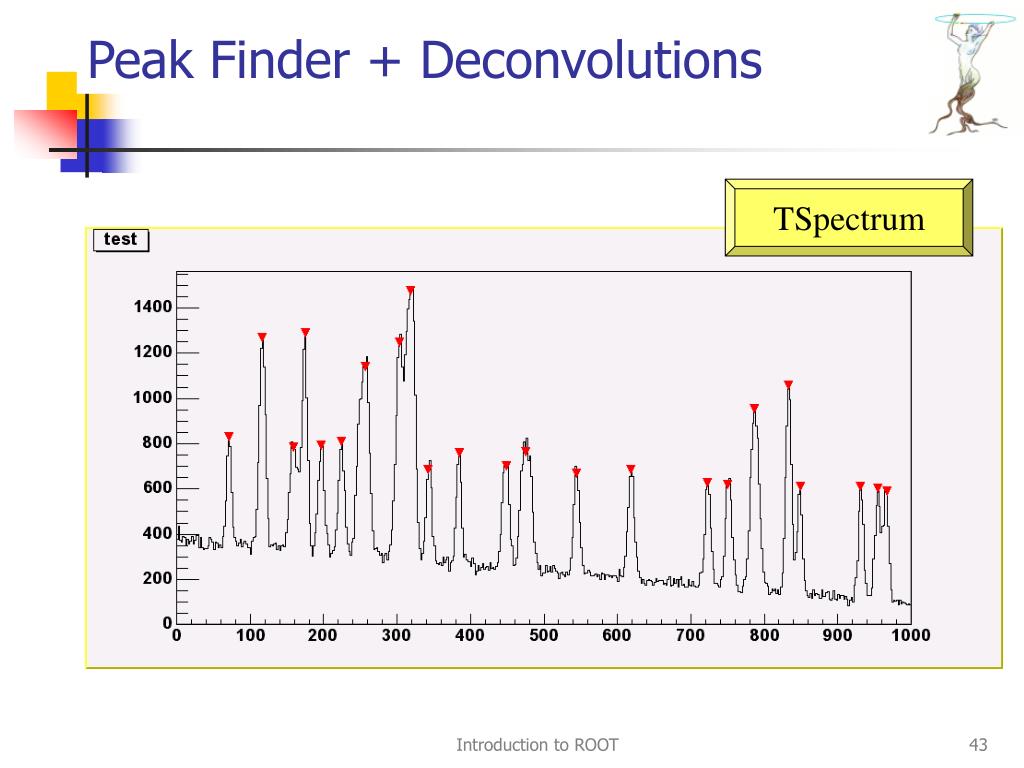 Peak Finder + Deconvolutions

TSpectrum

test

1400
1200
1000
800
600
400
200
0

0 100 200 300 400 500 600 700 800 900 1000

Introduction to ROOT

43